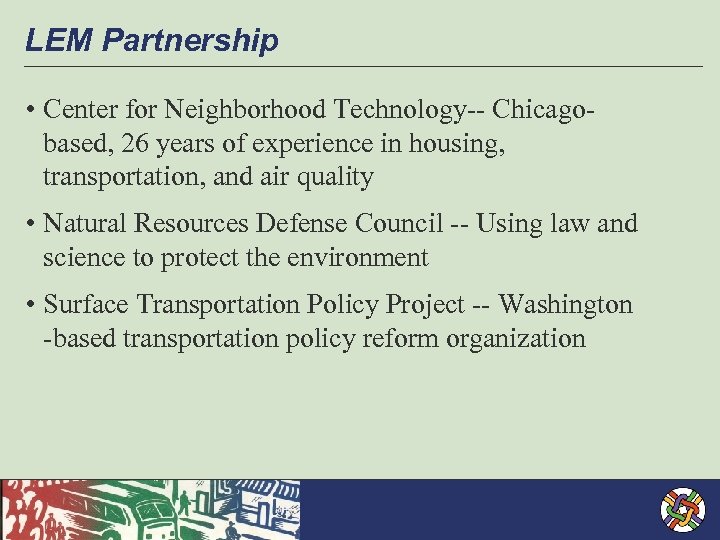 LEM Partnership

• Center for Neighborhood Technology-- Chicago-based, 26 years of experience in housing, transportation, and air quality

• Natural Resources Defense Council -- Using law and science to protect the environment

• Surface Transportation Policy Project -- Washington -based transportation policy reform organization